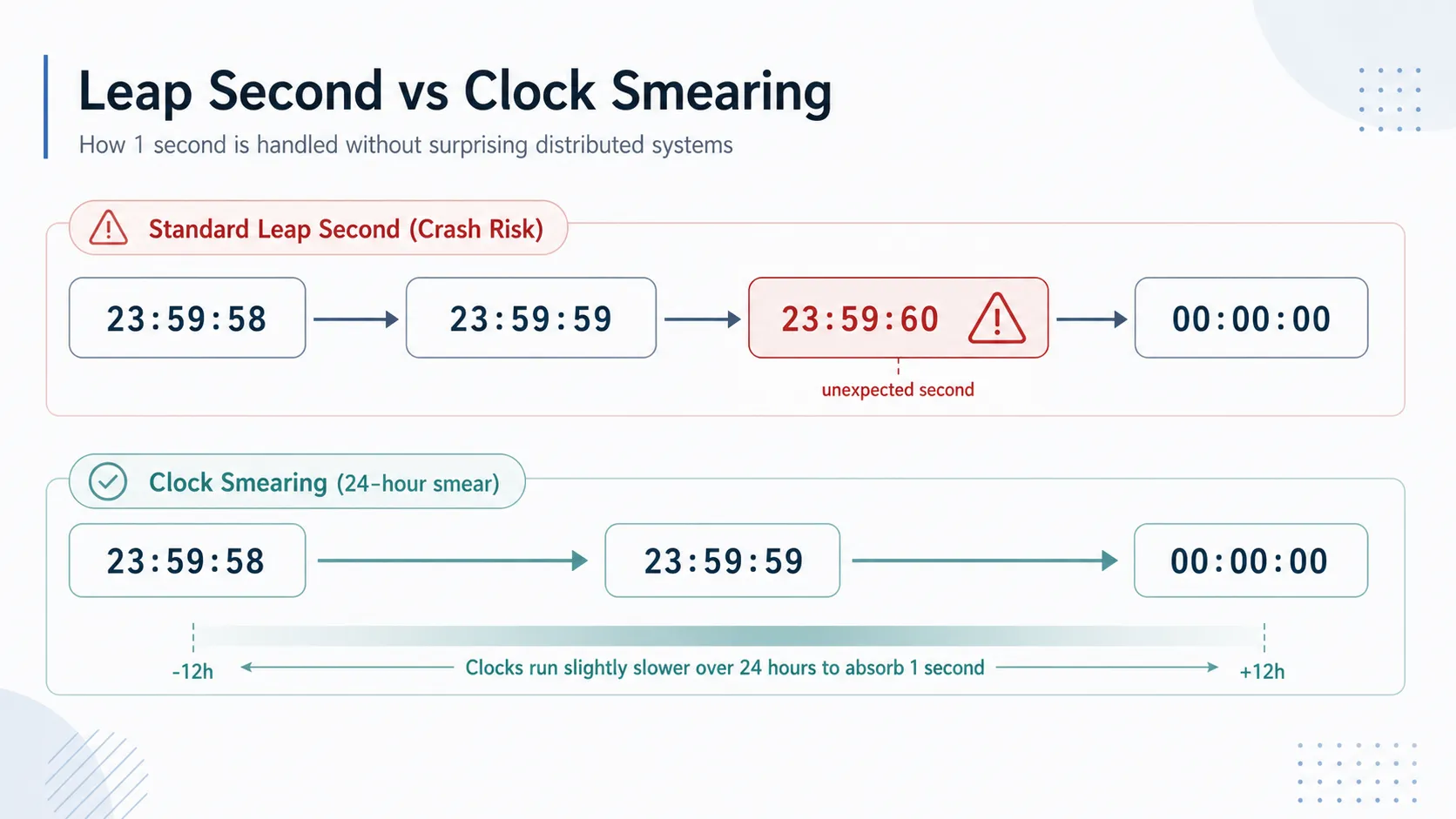 Leap Second vs Clock Smearing

How 1 second is handled without surprising distributed systems

Standard Leap Second (Crash Risk)

23:59:58

23:59:59

23:59:60

00:00:00

unexpected second

Clock Smearing (24-hour smear)

23:59:58

23:59:59

00:00:00

-12h

Clocks run slightly slower over 24 hours to absorb 1 second

+12h